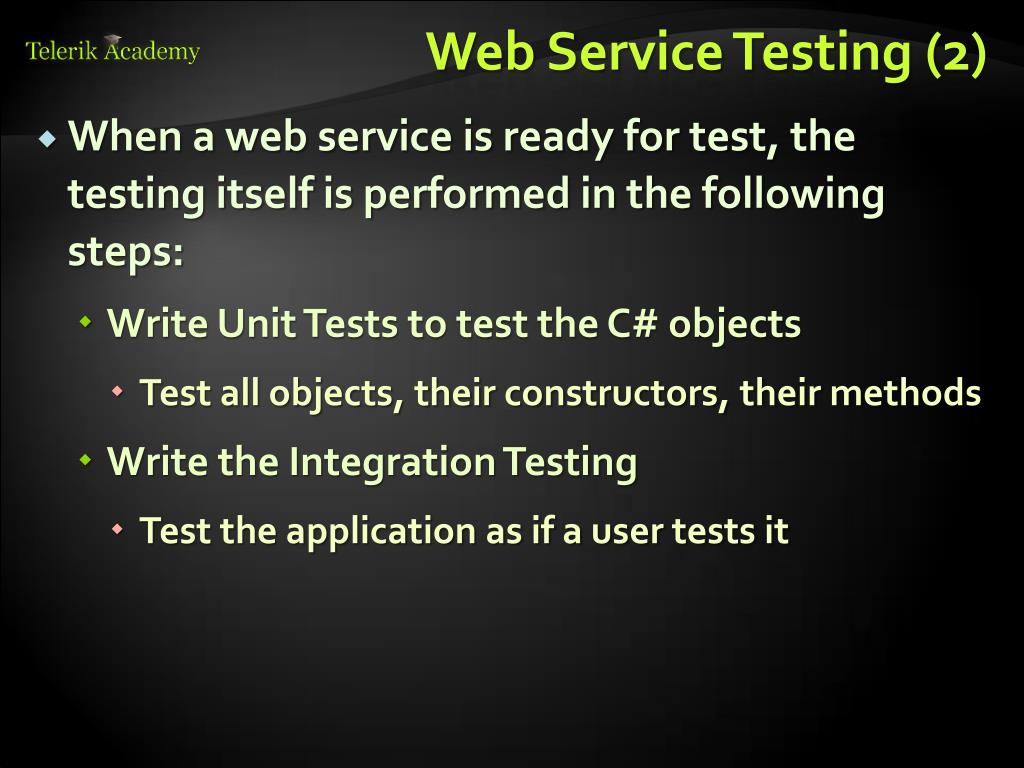 Telerik Academy

Web Service Testing (2)

When a web service is ready for test, the testing itself is performed in the following steps:

Write Unit Tests to test the C# objects

Test all objects, their constructors, their methods

Write the Integration Testing

Test the application as if a user tests it